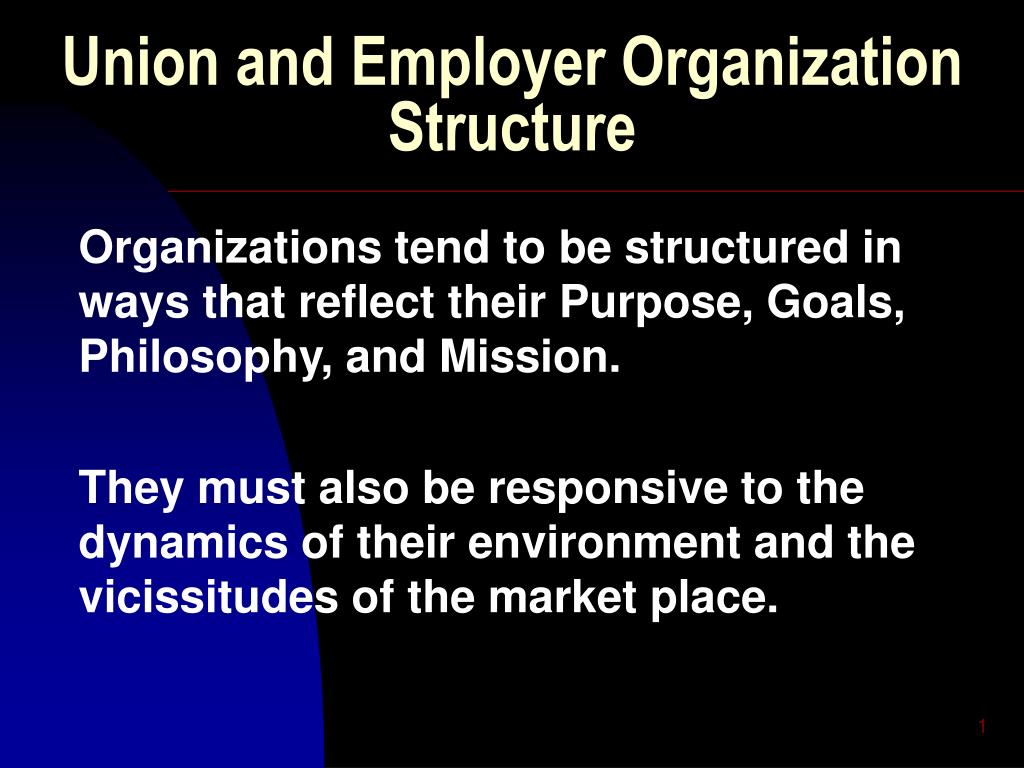 Union and Employer Organization Structure

Organizations tend to be structured in ways that reflect their Purpose, Goals, Philosophy, and Mission.

They must also be responsive to the dynamics of their environment and the vicissitudes of the market place.

1